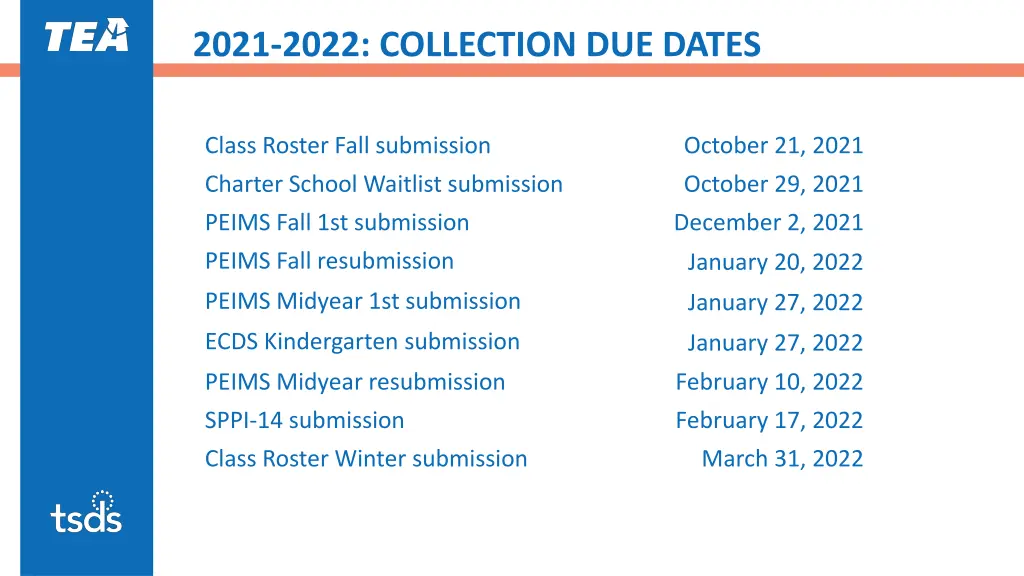 TEA

2021-2022: COLLECTION DUE DATES

| | |
|---|---|
| Class Roster Fall submission | October 21, 2021 |
| Charter School Waitlist submission | October 29, 2021 |
| PEIMS Fall 1st submission | December 2, 2021 |
| PEIMS Fall resubmission | January 20, 2022 |
| PEIMS Midyear 1st submission | January 27, 2022 |
| ECDS Kindergarten submission | January 27, 2022 |
| PEIMS Midyear resubmission | February 10, 2022 |
| SPPI-14 submission | February 17, 2022 |
| Class Roster Winter submission | March 31, 2022 |

tsds